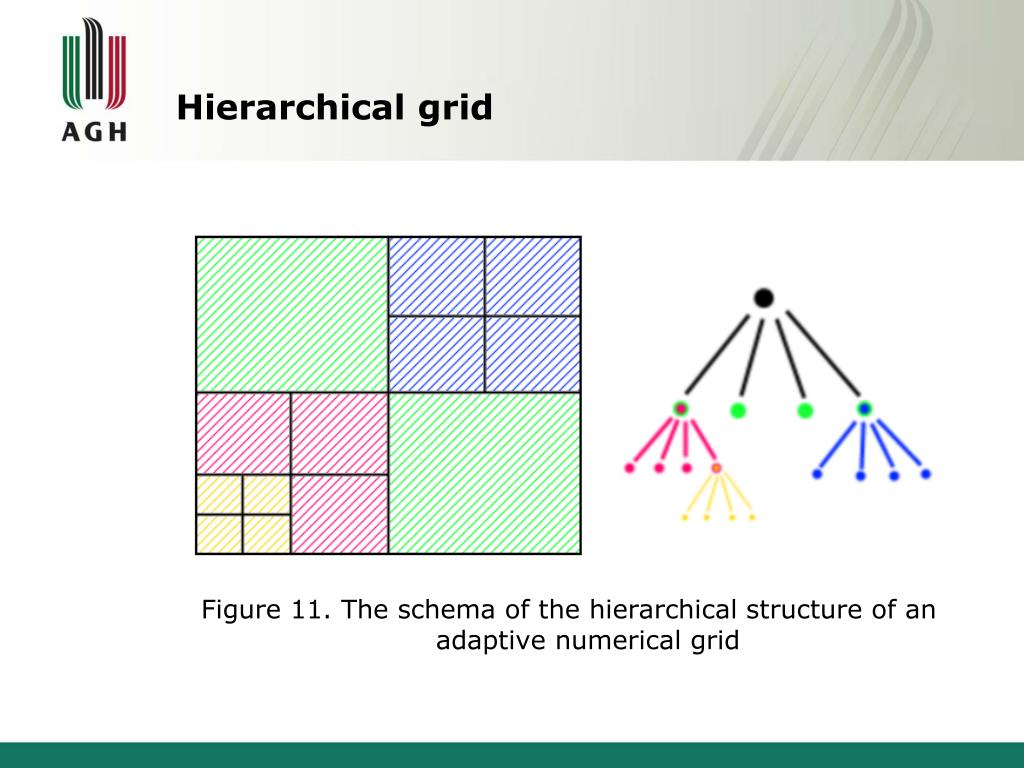 AGH

Hierarchical grid

Figure 11. The schema of the hierarchical structure of an adaptive numerical grid